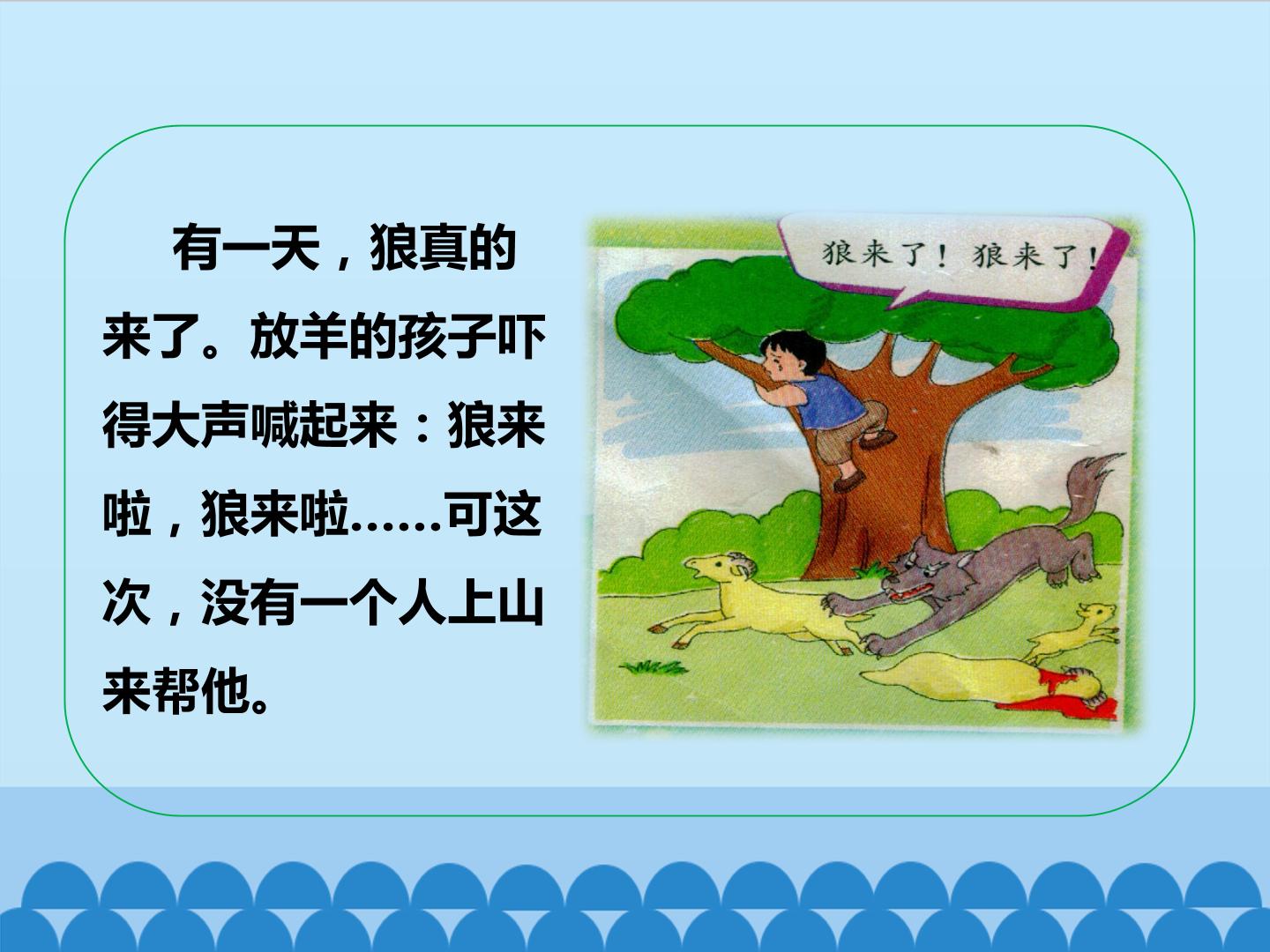 有一天，狼真的来了。放羊的孩子吓得大声喊起来：狼来啦，狼来啦……可这次，没有一个人上山来帮他。

狼来了！狼来了！